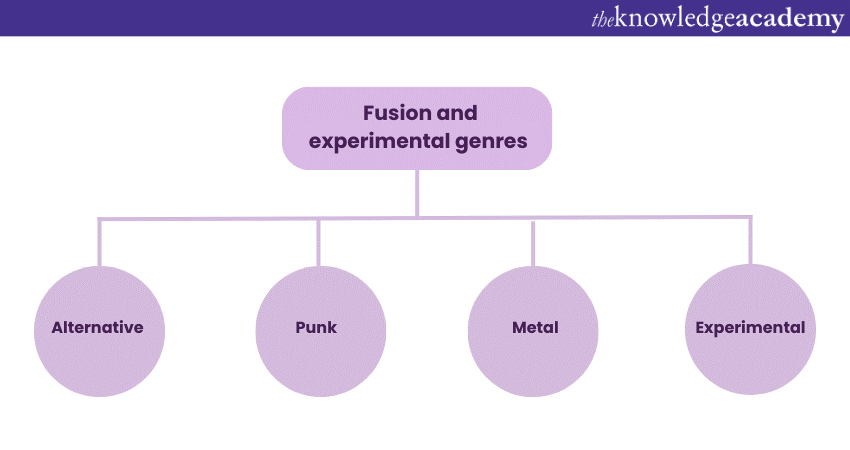 theknowledgeacademy

Fusion and experimental genres

Alternative

Punk

Metal

Experimental